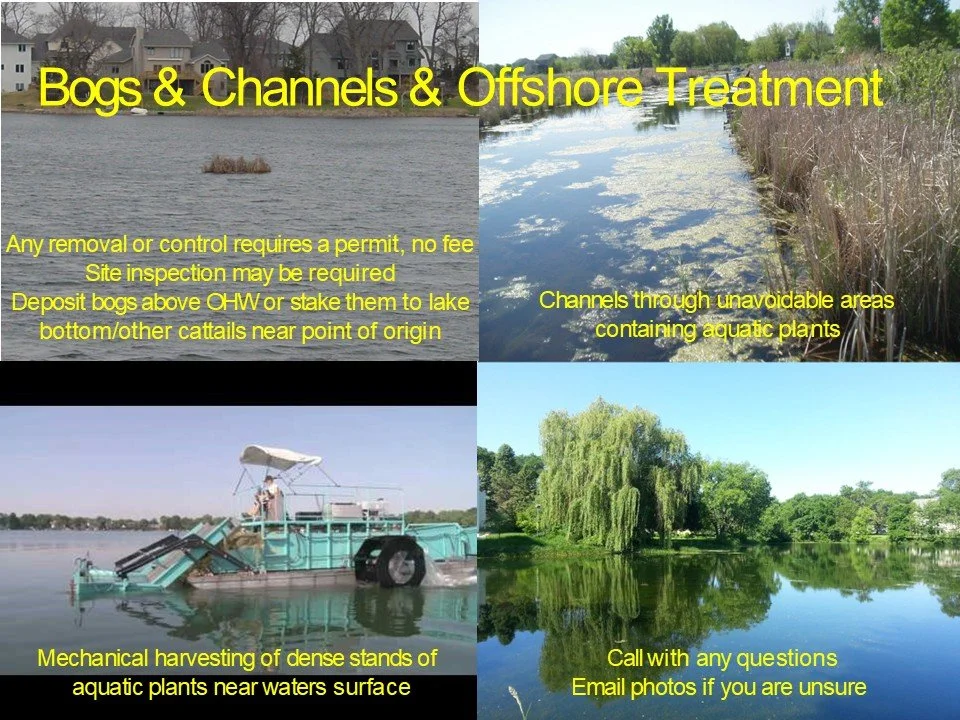 Bogs & Channels & Offshore Treatment

Any removal or control requires a permit, no fee
Site inspection may be required
Deposit bogs above OHW or stake them to lake bottom/other cattails near point of origin

Channels through unavoidable areas containing aquatic plants

Mechanical harvesting of dense stands of aquatic plants near waters surface

Call with any questions
Email photos if you are unsure